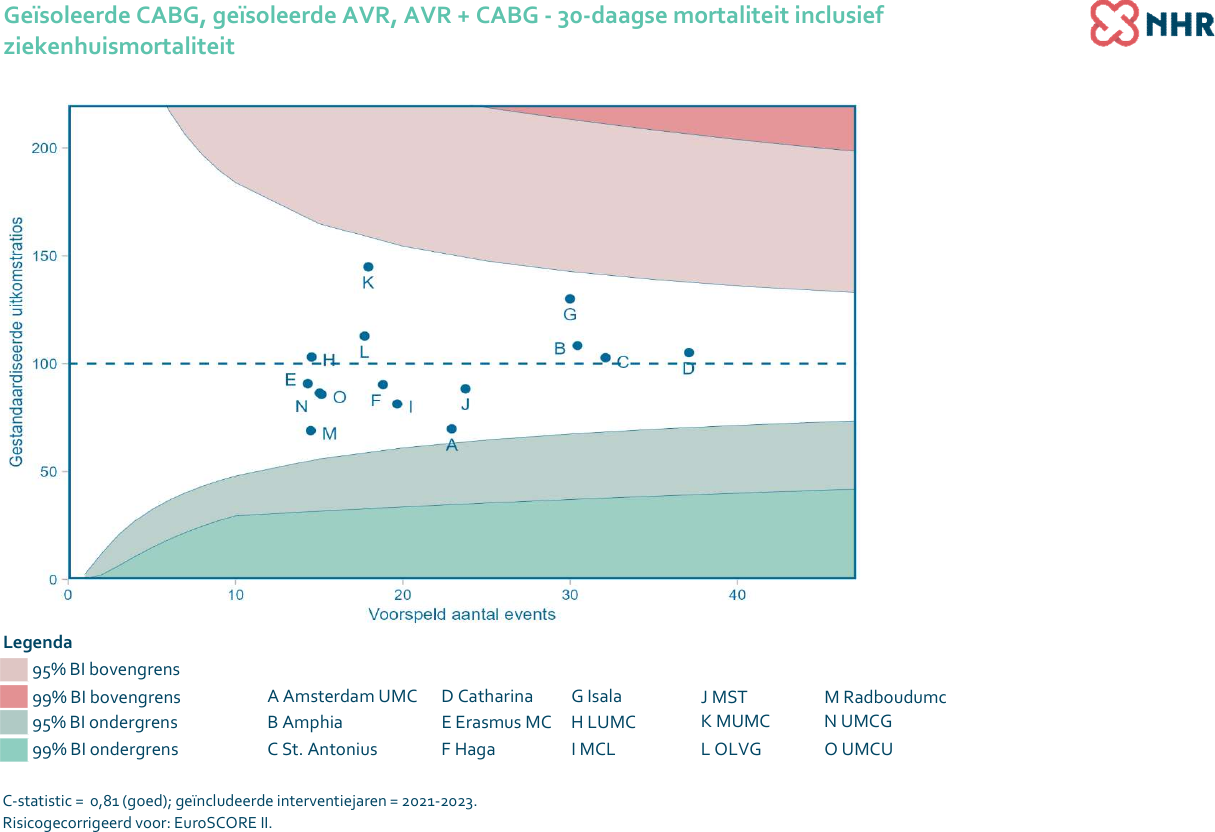 Geïsoleerde CABG, geïsoleerde AVR, AVR + CABG - 30-daagse mortaliteit inclusief ziekenhuismortaliteit

NHR

Gestandaardiseerde uitkomstratios

200
150
100
50
0

K
G
L
B
C
D
H
E
N
O
F
I
J
M
A

0
10
20
30
40
Voorspeld aantal events

Legenda
95% BI bovengrens
99% BI bovengrens
95% BI ondergrens
99% BI ondergrens

A Amsterdam UMC
B Amphia
C St. Antonius
D Catharina
E Erasmus MC
F Haga
G Isala
H LUMC
I MCL
J MST
K MUMC
L OLVG
M Radboudumc
N UMCG
O UMCU

C-statistic = 0,81 (goed); geïncludeerde interventiejaren = 2021-2023.
Risicogecorrigeerd voor: EuroSCORE II.